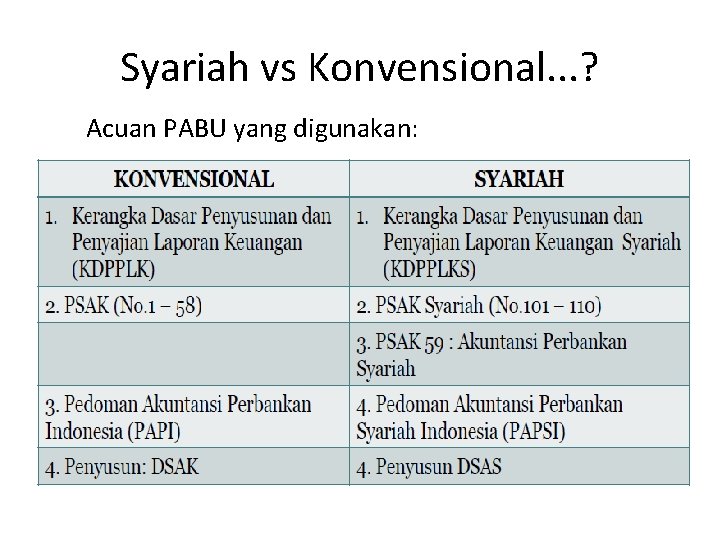 Syariah vs Konvensional...?

Acuan PABU yang digunakan:

| KONVENSIONAL | SYARIAH |
|---|---|
| 1. Kerangka Dasar Penyusunan dan Penyajian Laporan Keuangan (KDPPLK) | 1. Kerangka Dasar Penyusunan dan Penyajian Laporan Keuangan Syariah (KDPPLKS) |
| 2. PSAK (No.1 – 58) | 2. PSAK Syariah (No.101 – 110) |
| | 3. PSAK 59 : Akuntansi Perbankan Syariah |
| 3. Pedoman Akuntansi Perbankan Indonesia (PAPI) | 4. Pedoman Akuntansi Perbankan Syariah Indonesia (PAPSI) |
| 4. Penyusun: DSAK | 4. Penyusun DSAS |